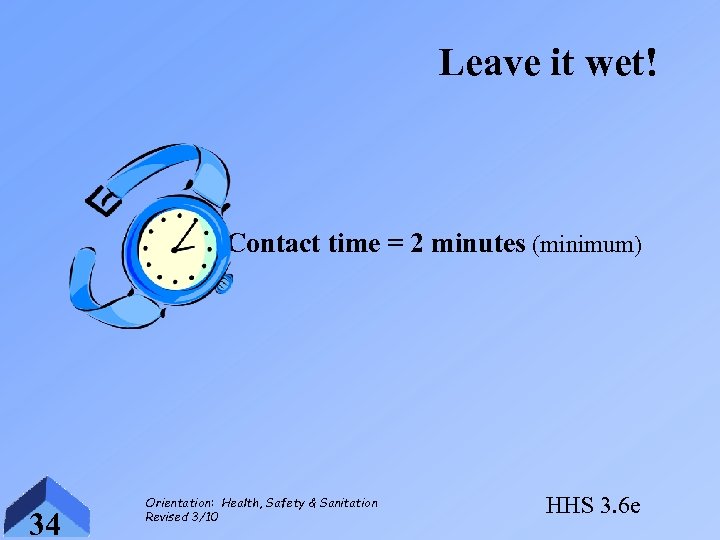 Leave it wet!

Contact time = 2 minutes (minimum)

34

Orientation: Health, Safety & Sanitation
Revised 3/10

HHS 3.6e